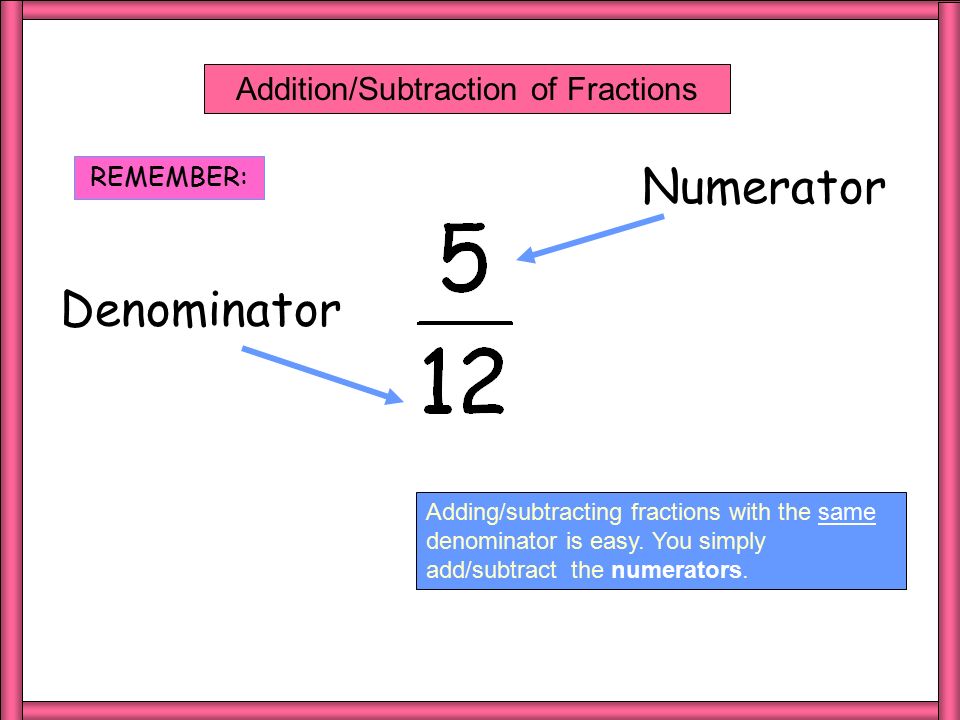 Addition/Subtraction of Fractions

REMEMBER:

Numerator

Denominator

$\frac{5}{12}$

Adding/subtracting fractions with the same denominator is easy. You simply add/subtract the numerators.